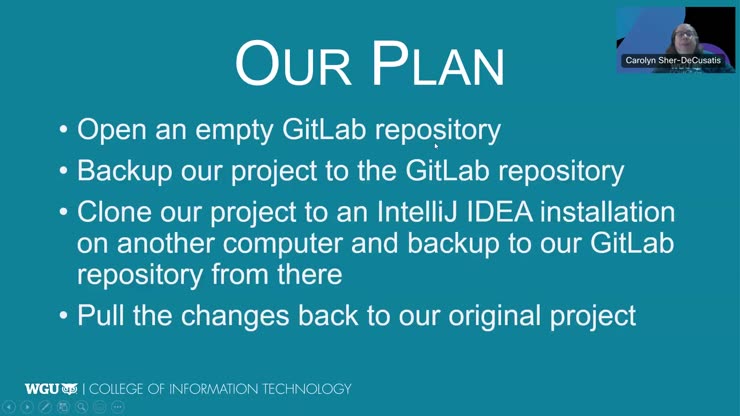 Carolyn Sher-DeCusatis

OUR PLAN

• Open an empty GitLab repository
• Backup our project to the GitLab repository
• Clone our project to an IntelliJ IDEA installation on another computer and backup to our GitLab repository from there
• Pull the changes back to our original project

WGU | COLLEGE OF INFORMATION TECHNOLOGY